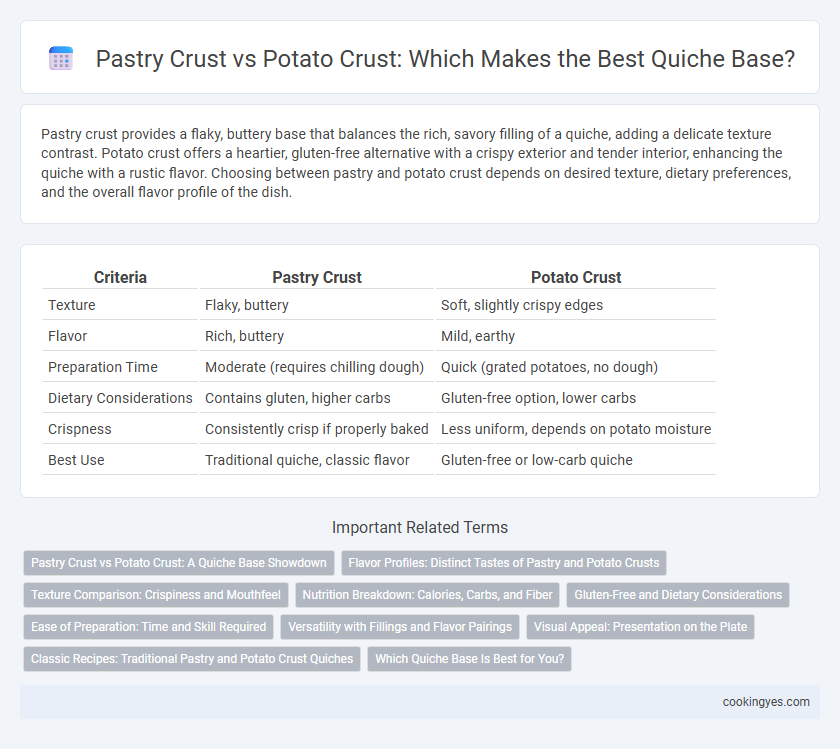 Pastry Crust vs Potato Crust: Which Makes the Best Quiche Base?

Pastry crust provides a flaky, buttery base that balances the rich, savory filling of a quiche, adding a delicate texture contrast. Potato crust offers a heartier, gluten-free alternative with a crispy exterior and tender interior, enhancing the quiche with a rustic flavor. Choosing between pastry and potato crust depends on desired texture, dietary preferences, and the overall flavor profile of the dish.

| Criteria | Pastry Crust | Potato Crust |
|---|---|---|
| Texture | Flaky, buttery | Soft, slightly crispy edges |
| Flavor | Rich, buttery | Mild, earthy |
| Preparation Time | Moderate (requires chilling dough) | Quick (grated potatoes, no dough) |
| Dietary Considerations | Contains gluten, higher carbs | Gluten-free option, lower carbs |
| Crispness | Consistently crisp if properly baked | Less uniform, depends on potato moisture |
| Best Use | Traditional quiche, classic flavor | Gluten-free or low-carb quiche |

Important Related Terms

Pastry Crust vs Potato Crust: A Quiche Base Showdown
Flavor Profiles: Distinct Tastes of Pastry and Potato Crusts
Texture Comparison: Crispiness and Mouthfeel
Nutrition Breakdown: Calories, Carbs, and Fiber
Gluten-Free and Dietary Considerations
Ease of Preparation: Time and Skill Required
Versatility with Fillings and Flavor Pairings
Visual Appeal: Presentation on the Plate
Classic Recipes: Traditional Pastry and Potato Crust Quiches
Which Quiche Base Is Best for You?

cookingyes.com